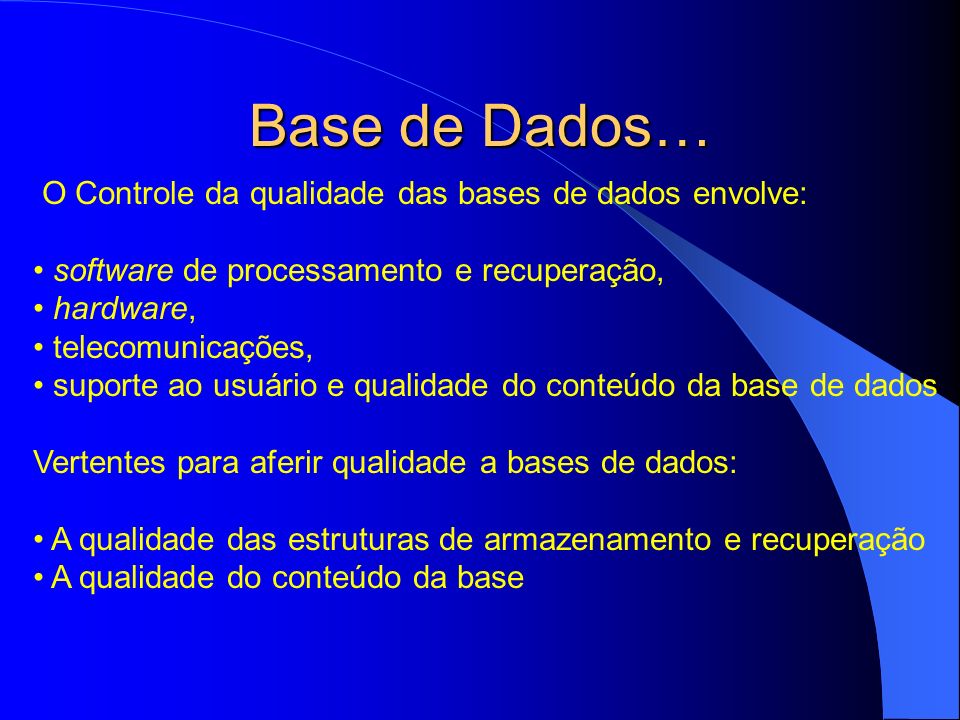 Base de Dados…

O Controle da qualidade das bases de dados envolve:

• software de processamento e recuperação,
• hardware,
• telecomunicações,
• suporte ao usuário e qualidade do conteúdo da base de dados

Vertentes para aferir qualidade a bases de dados:

• A qualidade das estruturas de armazenamento e recuperação
• A qualidade do conteúdo da base